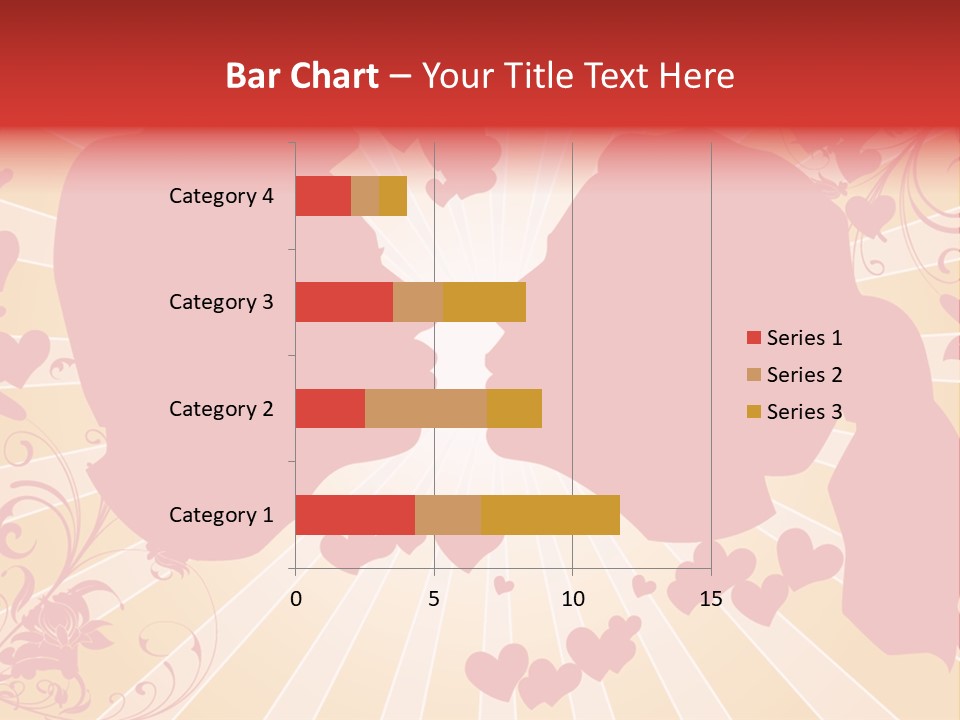 Bar Chart – Your Title Text Here

Category 4
Category 3
Category 2
Category 1

0
5
10
15

Series 1
Series 2
Series 3